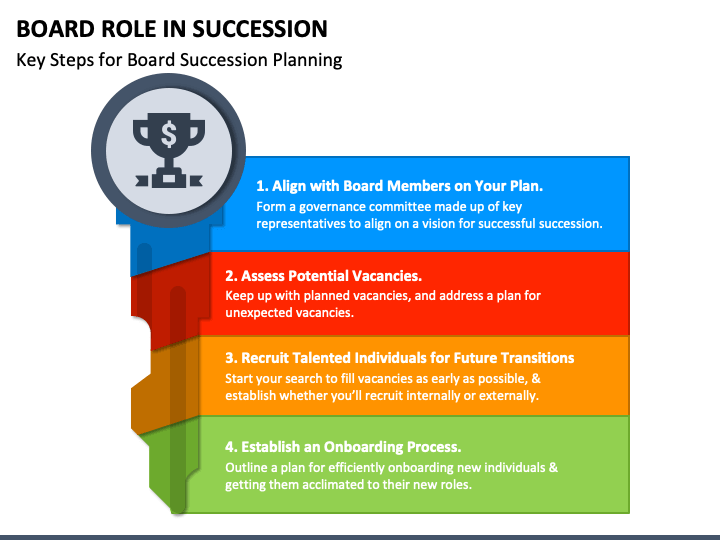 BOARD ROLE IN SUCCESSION
Key Steps for Board Succession Planning

$

1. Align with Board Members on Your Plan.
Form a governance committee made up of key representatives to align on a vision for successful succession.

2. Assess Potential Vacancies.
Keep up with planned vacancies, and address a plan for unexpected vacancies.

3. Recruit Talented Individuals for Future Transitions
Start your search to fill vacancies as early as possible, & establish whether you'll recruit internally or externally.

4. Establish an Onboarding Process.
Outline a plan for efficiently onboarding new individuals & getting them acclimated to their new roles.